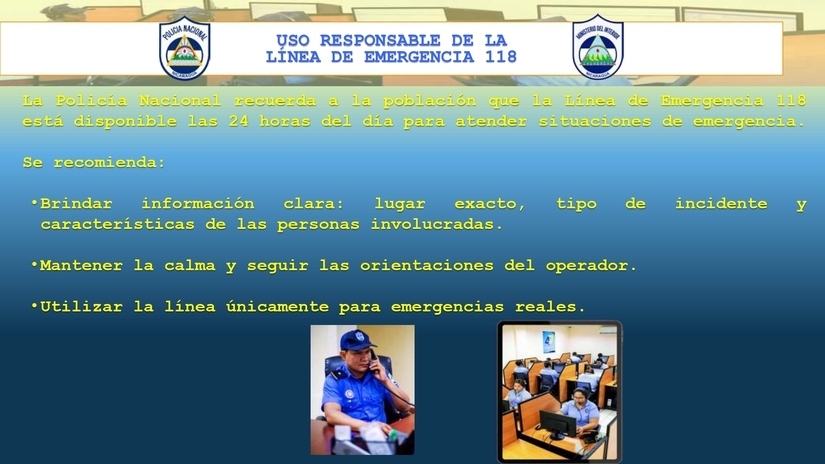 POLICIA NACIONAL
NICARAGUA

USO RESPONSABLE DE LA
LÍNEA DE EMERGENCIA 118

MINISTERIO DEL INTERIOR
NICARAGUA

La Policía Nacional recuerda a la población que la Línea de Emergencia 118 está disponible las 24 horas del día para atender situaciones de emergencia.

Se recomienda:

•Brindar información clara: lugar exacto, tipo de incidente y características de las personas involucradas.

•Mantener la calma y seguir las orientaciones del operador.

•Utilizar la línea únicamente para emergencias reales.